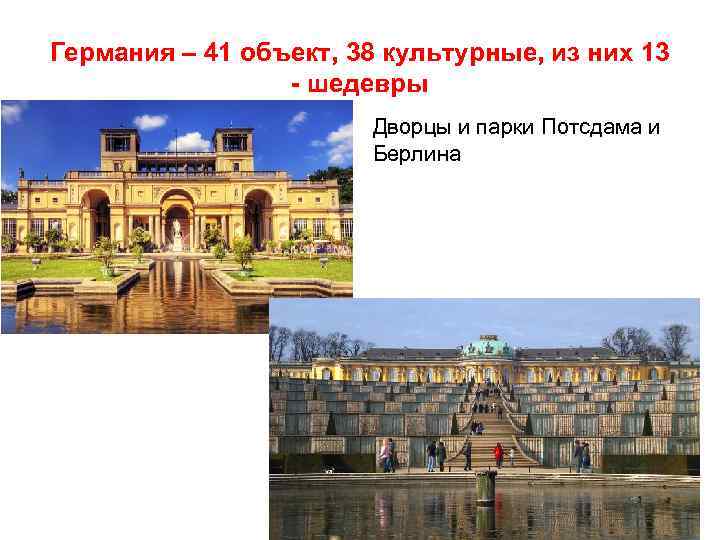 Германия – 41 объект, 38 культурные, из них 13 - шедевры

Дворцы и парки Потсдама и Берлина